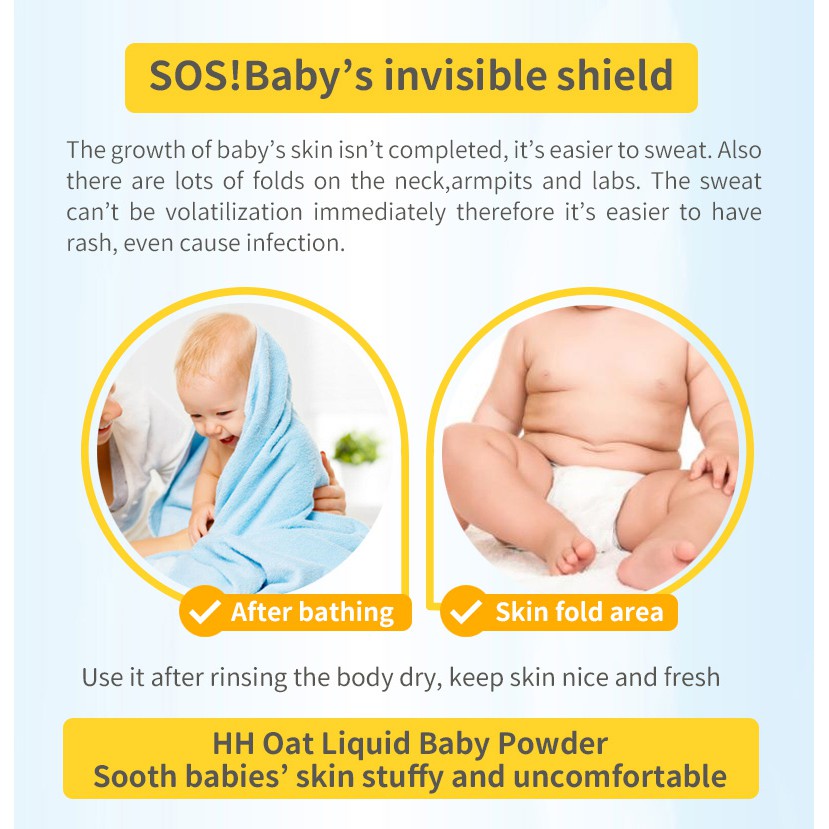 SOS!Baby's invisible shield

The growth of baby's skin isn't completed, it's easier to sweat. Also there are lots of folds on the neck,armpits and labs. The sweat can't be volatilization immediately therefore it's easier to have rash, even cause infection.

After bathing

Skin fold area

Use it after rinsing the body dry, keep skin nice and fresh

HH Oat Liquid Baby Powder
Sooth babies' skin stuffy and uncomfortable